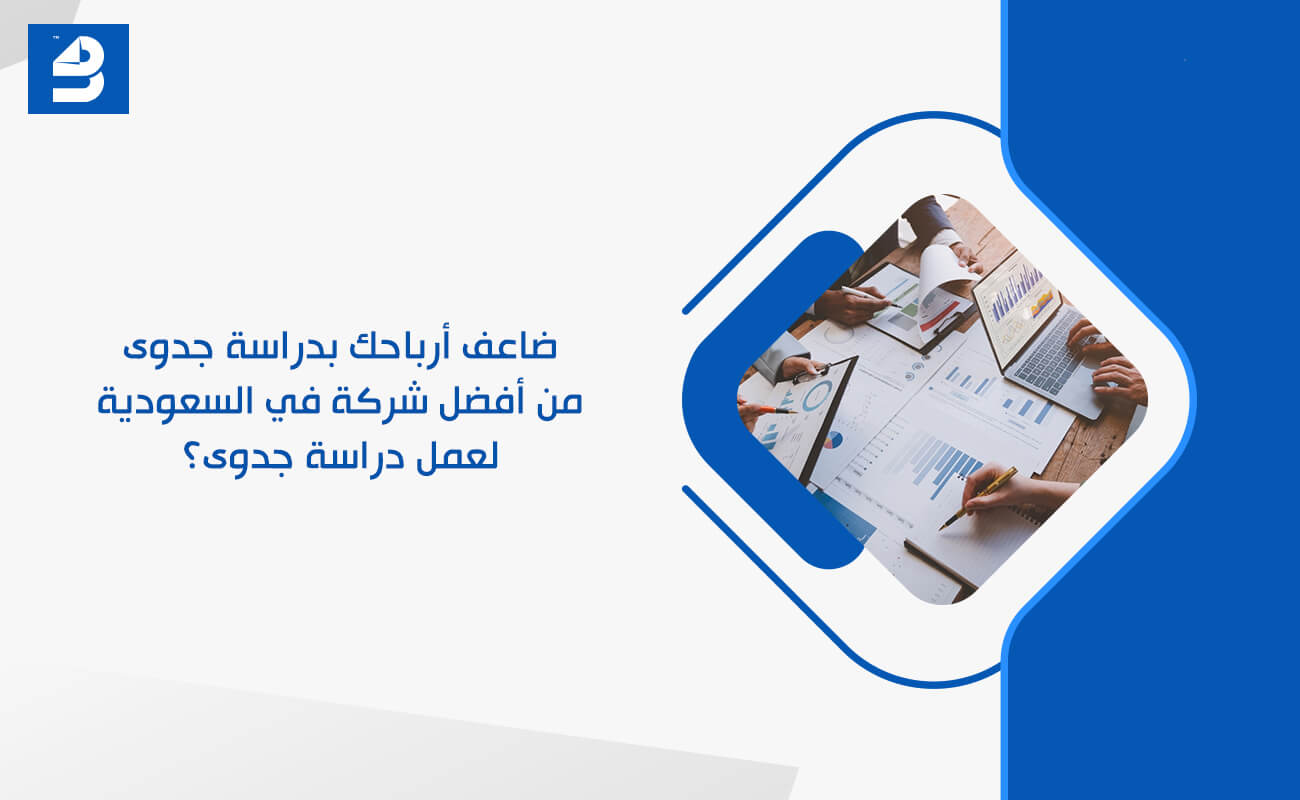 ضاعف أرباحك بدراسة جدوى
من أفضل شركة في السعودية
لعمل دراسة جدوى؟